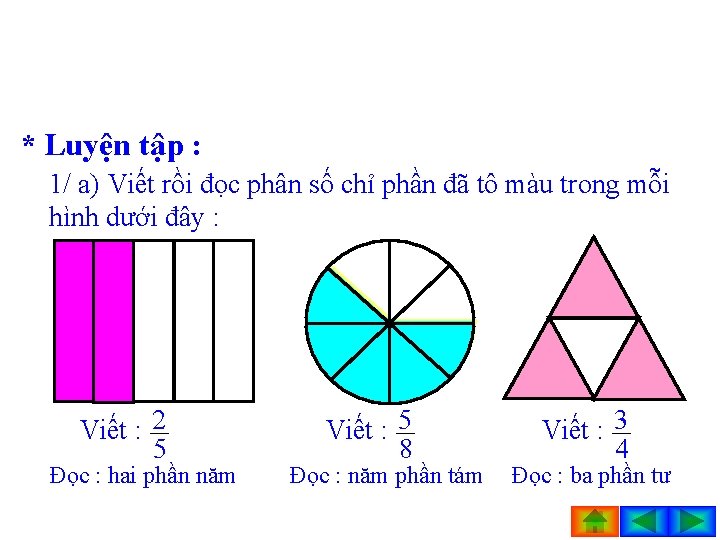 * Luyện tập :

1/ a) Viết rồi đọc phân số chỉ phần đã tô màu trong mỗi hình dưới đây :

Viết : $\frac{2}{5}$

Đọc : hai phần năm

Viết : $\frac{5}{8}$

Đọc : năm phần tám

Viết : $\frac{3}{4}$

Đọc : ba phần tư